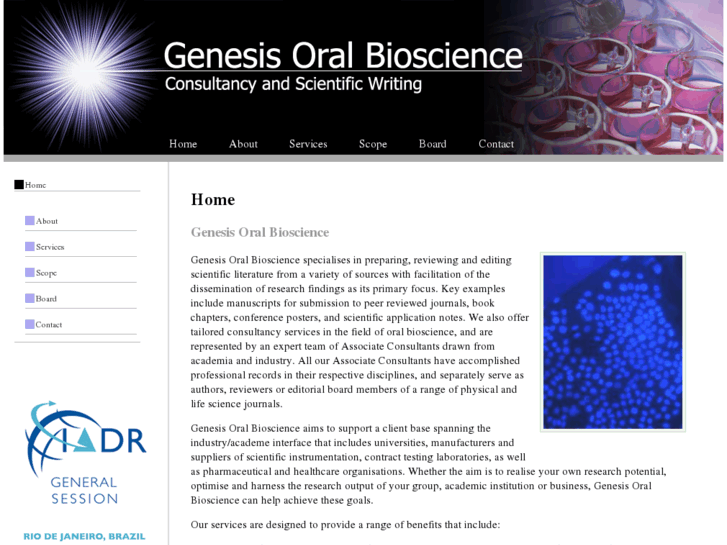 Genesis Oral Bioscience
Consultancy and Scientific Writing

Home About Services Scope Board Contact

Home

About

Services

Scope

Board

Contact

IADR
GENERAL SESSION
RIO DE JANEIRO, BRAZIL

Home

Genesis Oral Bioscience

Genesis Oral Bioscience specialises in preparing, reviewing and editing scientific literature from a variety of sources with facilitation of the dissemination of research findings as its primary focus. Key examples include manuscripts for submission to peer reviewed journals, book chapters, conference posters, and scientific application notes. We also offer tailored consultancy services in the field of oral bioscience, and are represented by an expert team of Associate Consultants drawn from academia and industry. All our Associate Consultants have accomplished professional records in their respective disciplines, and separately serve as authors, reviewers or editorial board members of a range of physical and life science journals.

Genesis Oral Bioscience aims to support a client base spanning the industry/academe interface that includes universities, manufacturers and suppliers of scientific instrumentation, contract testing laboratories, as well as pharmaceutical and healthcare organisations. Whether the aim is to realise your own research potential, optimise and harness the research output of your group, academic institution or business, Genesis Oral Bioscience can help achieve these goals.

Our services are designed to provide a range of benefits that include: